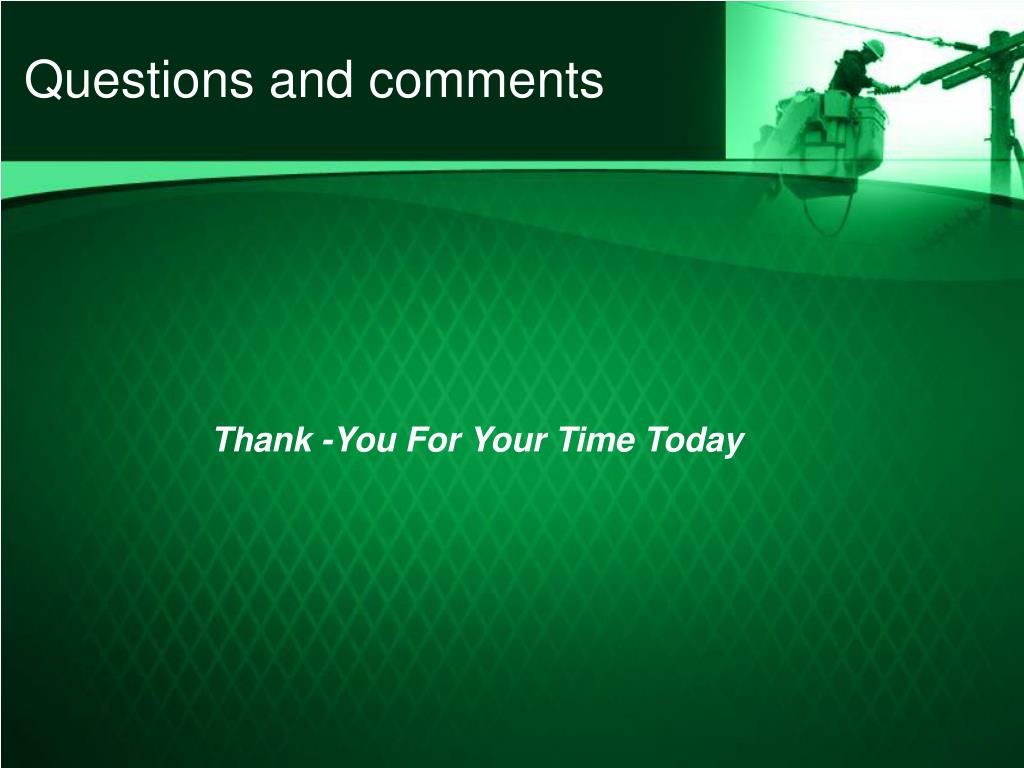 Questions and comments

Thank -You For Your Time Today